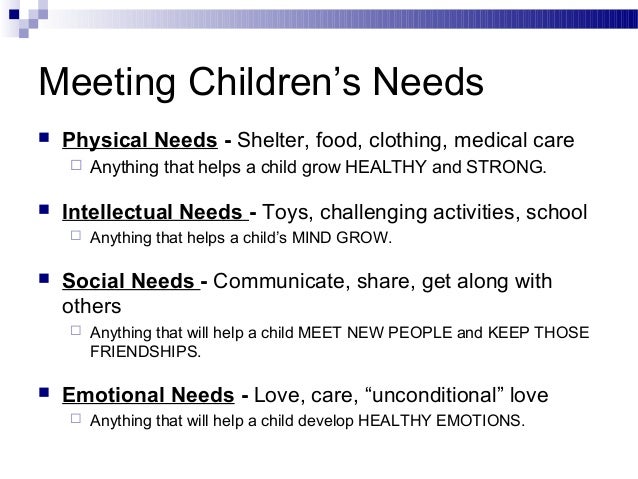 Meeting Children’s Needs

Physical Needs - Shelter, food, clothing, medical care

Anything that helps a child grow HEALTHY and STRONG.

Intellectual Needs - Toys, challenging activities, school

Anything that helps a child’s MIND GROW.

Social Needs - Communicate, share, get along with others

Anything that will help a child MEET NEW PEOPLE and KEEP THOSE FRIENDSHIPS.

Emotional Needs - Love, care, “unconditional” love

Anything that will help a child develop HEALTHY EMOTIONS.